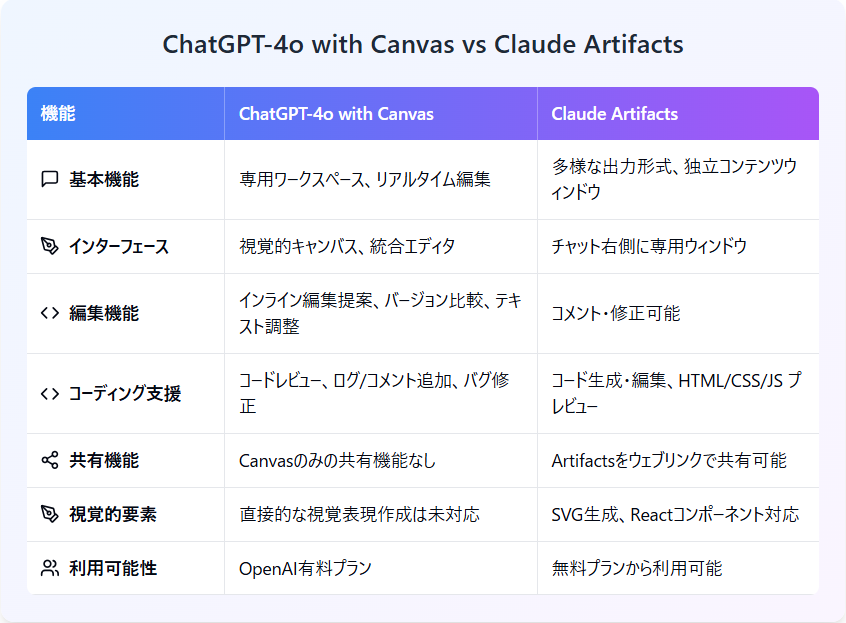 ChatGPT-4o with Canvas vs Claude Artifacts

| 機能 | ChatGPT-4o with Canvas | Claude Artifacts |
|---|---|---|
| 基本機能 | 専用ワークスペース、リアルタイム編集 | 多様な出力形式、独立コンテンツウィンドウ |
| インターフェース | 視覚的キャンバス、統合エディタ | チャット右側に専用ウィンドウ |
| 編集機能 | インライン編集提案、バージョン比較、テキスト調整 | コメント・修正可能 |
| コーディング支援 | コードレビュー、ログ/コメント追加、バグ修正 | コード生成・編集、HTML/CSS/JS プレビュー |
| 共有機能 | Canvasのみの共有機能なし | Artifactsをウェブリンクで共有可能 |
| 視覚的要素 | 直接的な視覚表現作成は未対応 | SVG生成、Reactコンポーネント対応 |
| 利用可能性 | OpenAI有料プラン | 無料プランから利用可能 |